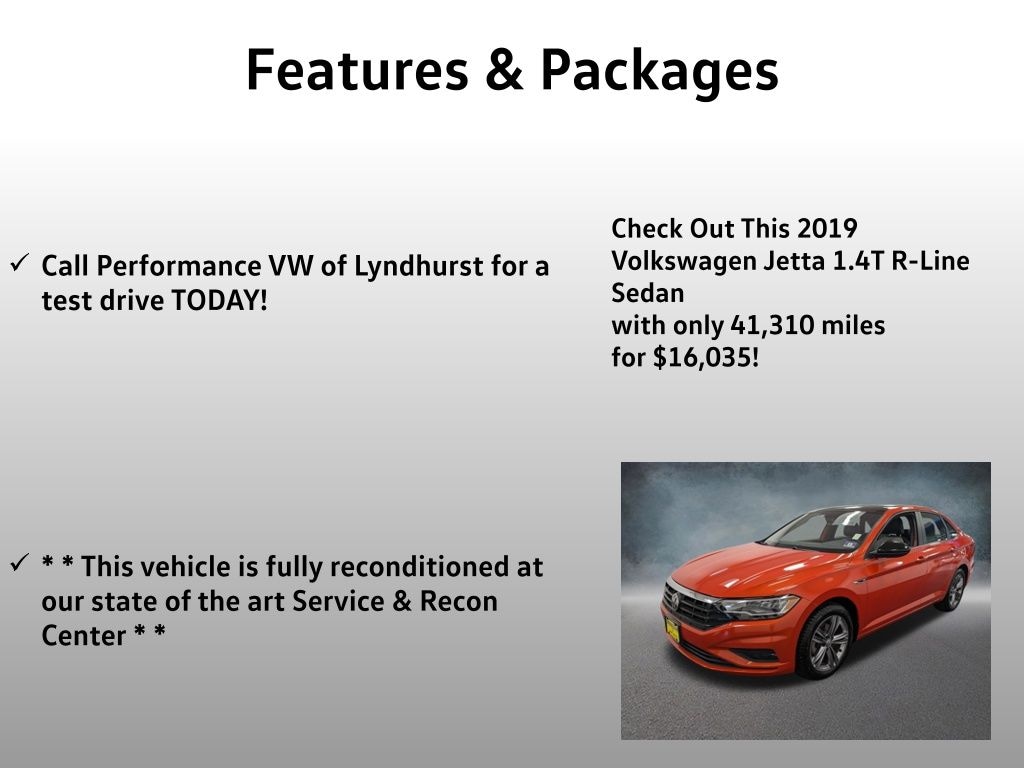 Features & Packages

✓ Call Performance VW of Lyndhurst for a test drive TODAY!

✓ * * This vehicle is fully reconditioned at our state of the art Service & Recon Center * *

Check Out This 2019 Volkswagen Jetta 1.4T R-Line Sedan
with only 41,310 miles
for $16,035!